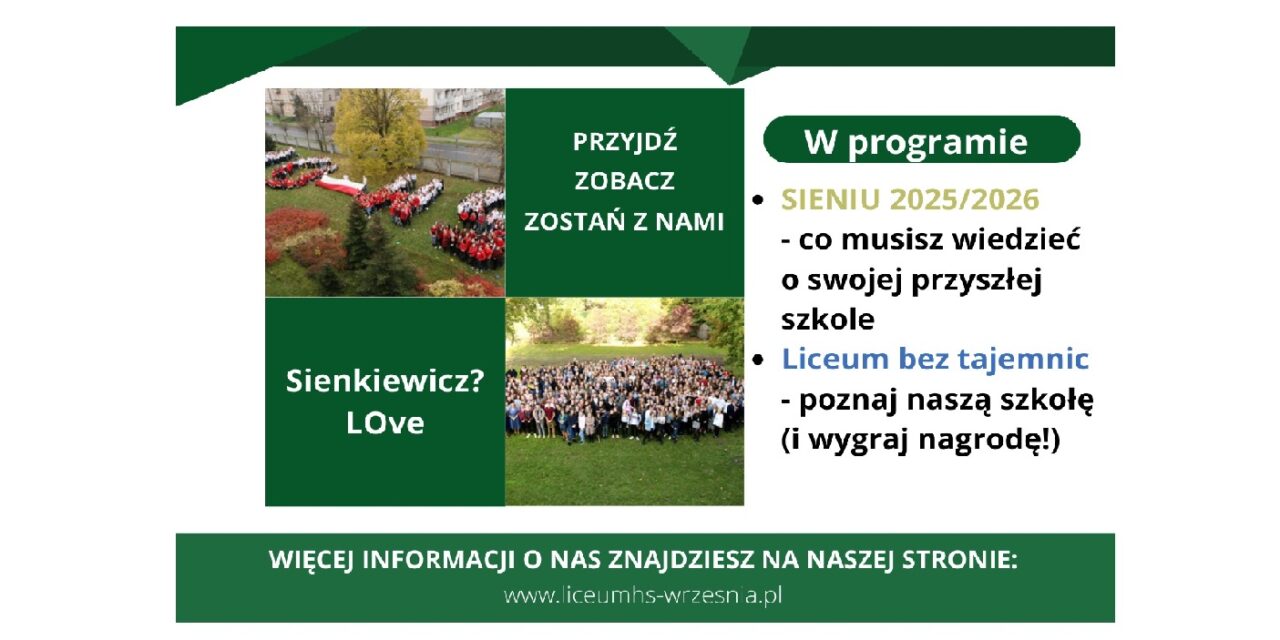 PRZYJDŹ
ZOBACZ
ZOSTAŃ Z NAMI

Sienkiewicz?
LOve

W programie

• SIENIU 2025/2026 - co musisz wiedzieć o swojej przyszłej szkole
• Liceum bez tajemnic - poznaj naszą szkołę (i wygraj nagrodę!)

WIĘCEJ INFORMACJI O NAS ZNAJDZIESZ NA NASZEJ STRONIE:
www.liceumhs-wrzesnia.pl